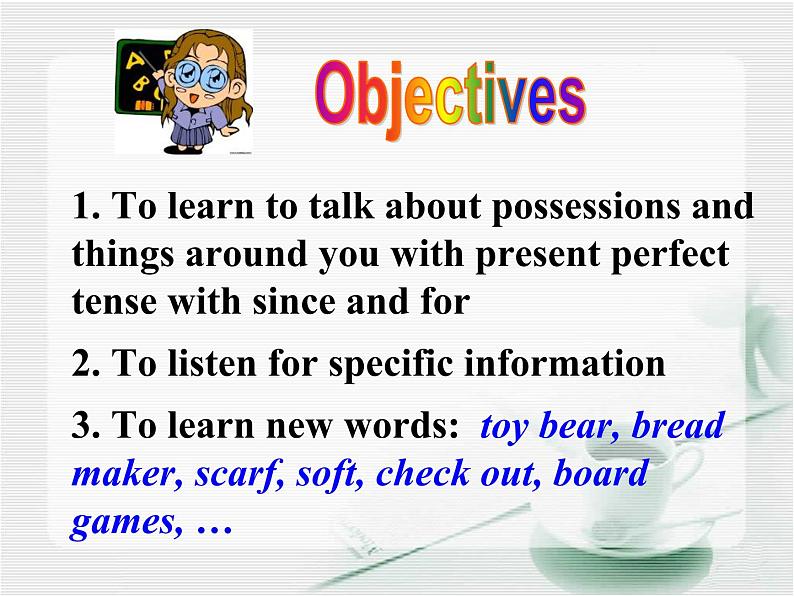 A B C

Objectives

1. To learn to talk about possessions and things around you with present perfect tense with since and for

2. To listen for specific information

3. To learn new words: toy bear, bread maker, scarf, soft, check out, board games, …